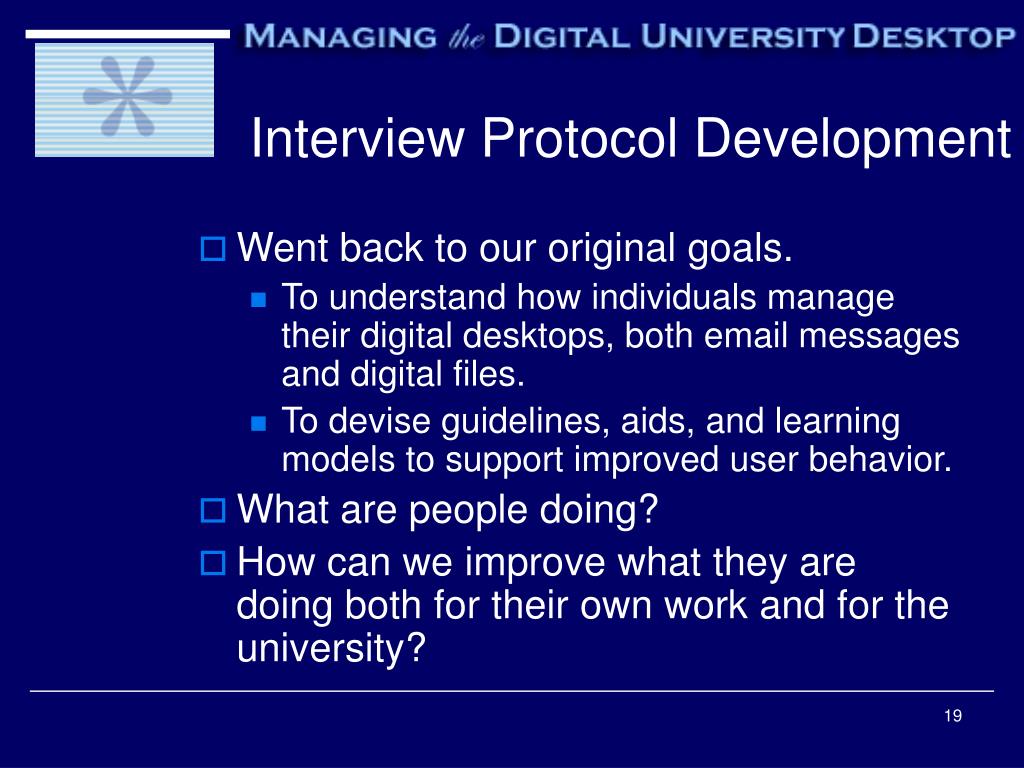 MANAGING the DIGITAL UNIVERSITY DESKTOP

Interview Protocol Development

Went back to our original goals.

To understand how individuals manage their digital desktops, both email messages and digital files.

To devise guidelines, aids, and learning models to support improved user behavior.

What are people doing?

How can we improve what they are doing both for their own work and for the university?

19